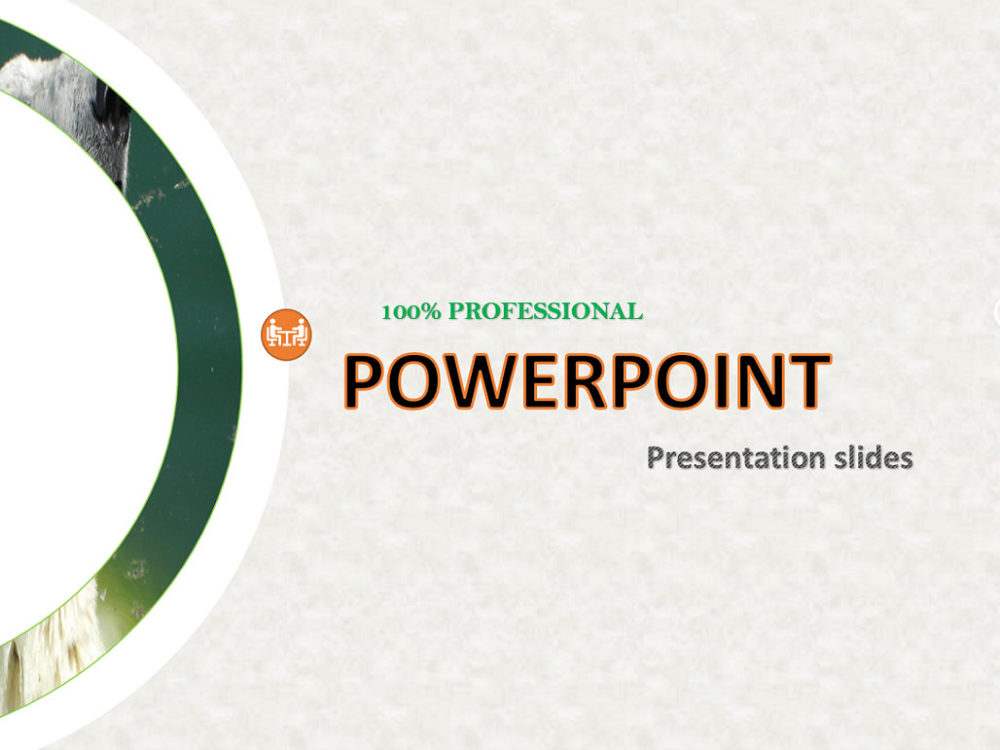 100% PROFESSIONAL

POWERPOINT

Presentation slides